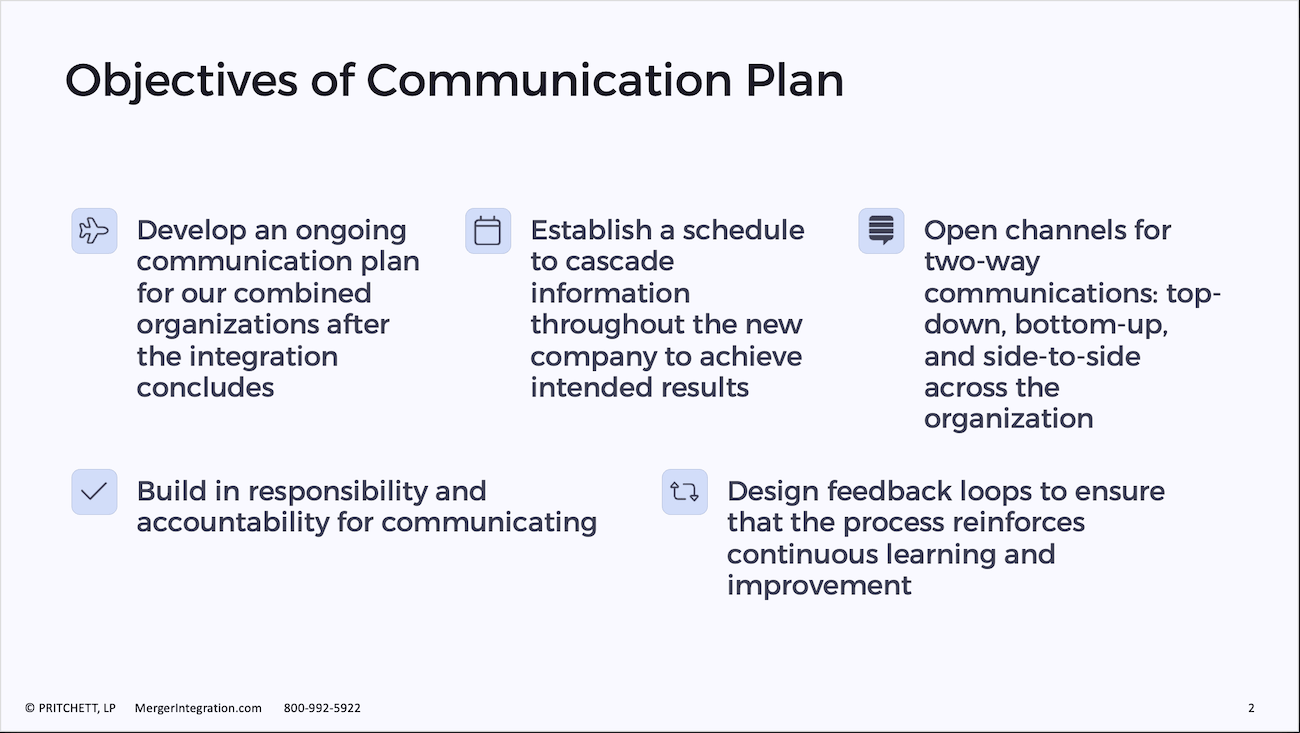 Objectives of Communication Plan

Develop an ongoing communication plan for our combined organizations after the integration concludes

Establish a schedule to cascade information throughout the new company to achieve intended results

Open channels for two-way communications: top-down, bottom-up, and side-to-side across the organization

Build in responsibility and accountability for communicating

Design feedback loops to ensure that the process reinforces continuous learning and improvement

© PRITCHETT, LP MergerIntegration.com 800-992-5922

2